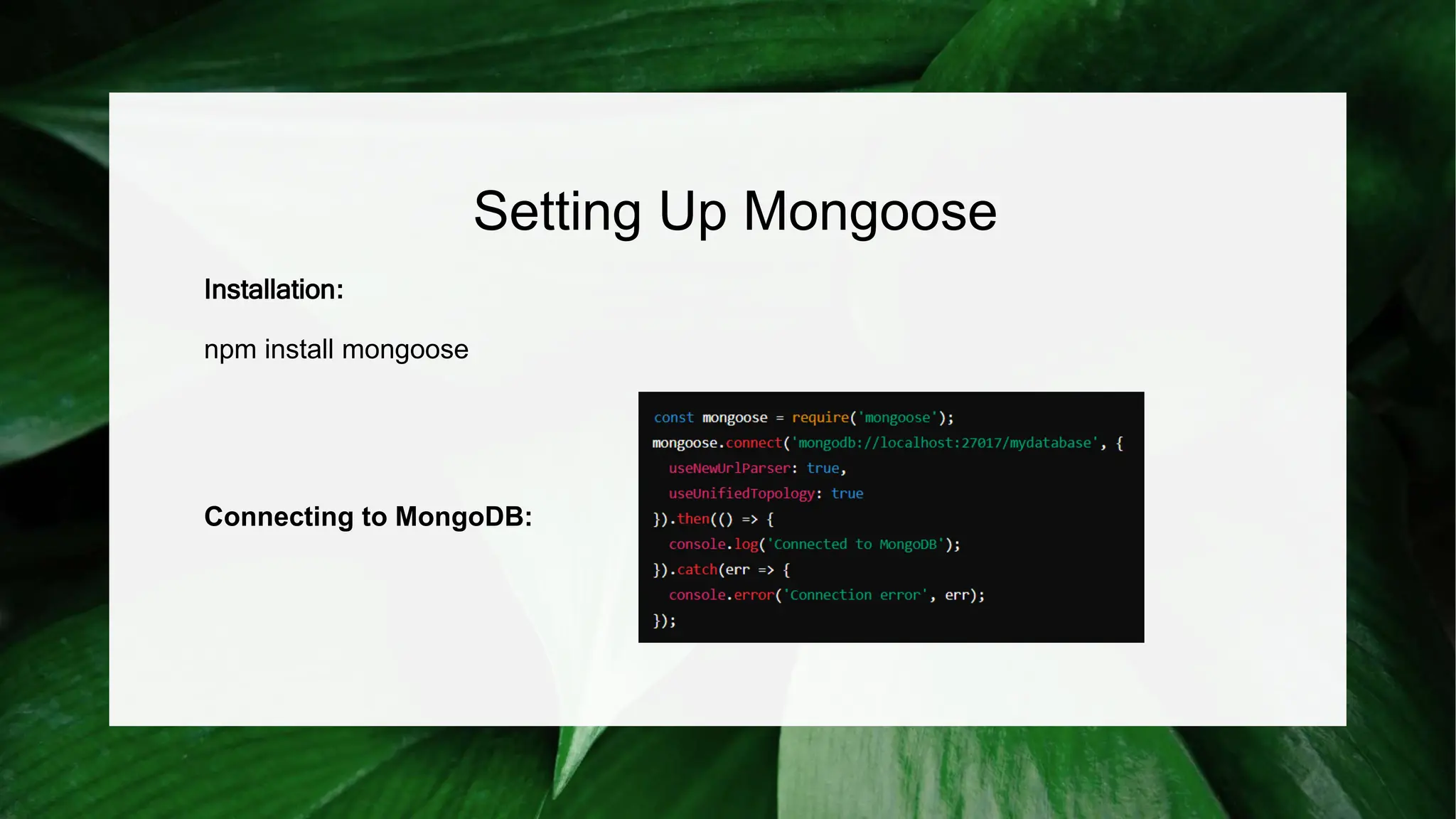 Setting Up Mongoose

Installation:

npm install mongoose

Connecting to MongoDB:

const mongoose = require('mongoose');
mongoose.connect('mongodb://localhost:27017/mydatabase', {
  useNewUrlParser: true,
  useUnifiedTopology: true
}).then(() => {
  console.log('Connected to MongoDB');
}).catch(err => {
  console.error('Connection error', err);
});